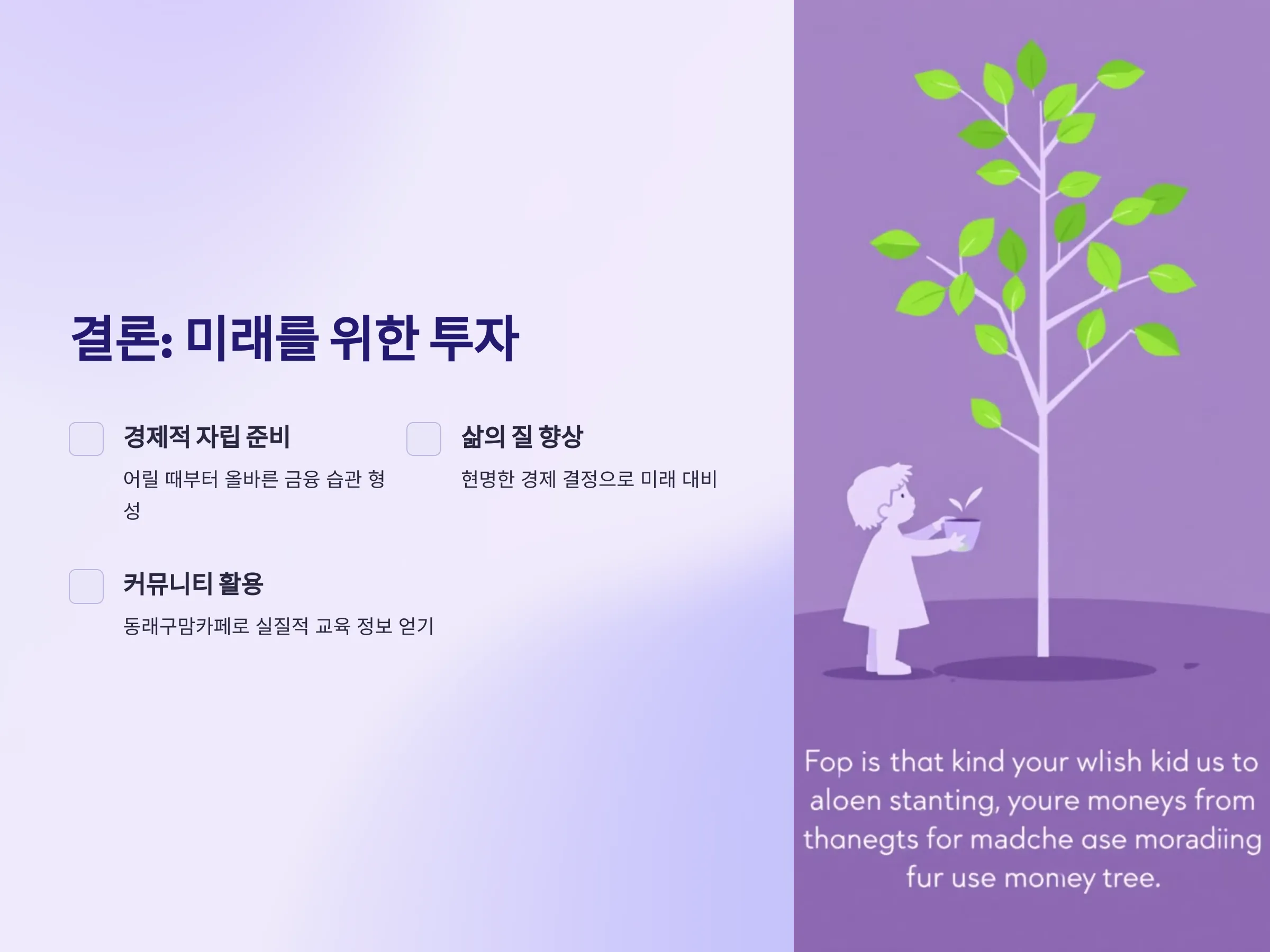 결론: 미래를 위한 투자

경제적 자립 준비

어릴 때부터 올바른 금융 습관 형성

삶의 질 향상

현명한 경제 결정으로 미래 대비

커뮤니티 활용

동래구맘카페로 실질적 교육 정보 얻기

Fop is that kind your wlish kid us to aloen stanting, youre moneys from thanegts for madche ase moradiing fur use money tree.